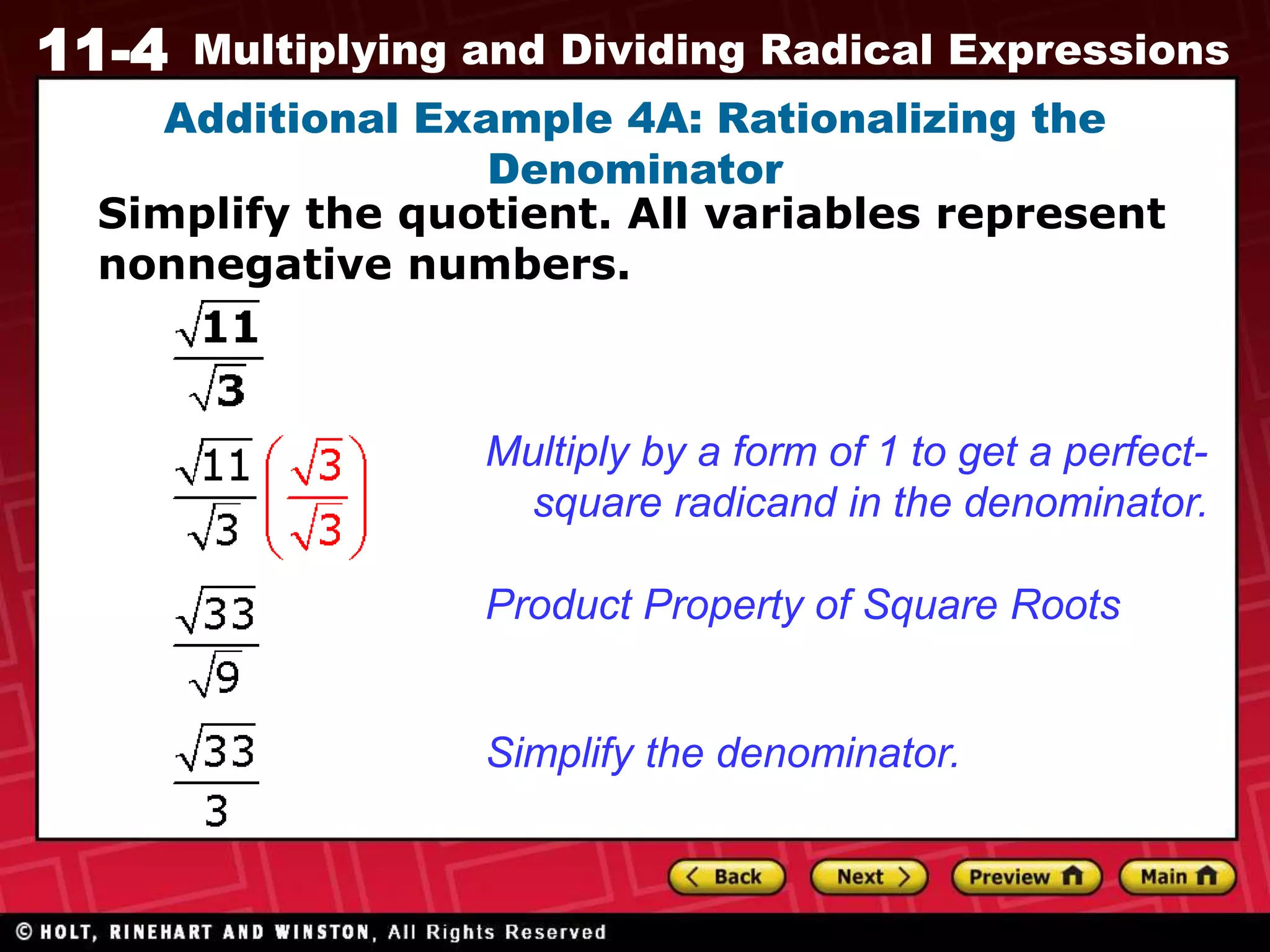 11-4 Multiplying and Dividing Radical Expressions

Additional Example 4A: Rationalizing the Denominator

Simplify the quotient. All variables represent nonnegative numbers.

$\frac{\sqrt{11}}{\sqrt{3}}$

$\frac{\sqrt{11}}{\sqrt{3}}\left(\frac{\sqrt{3}}{\sqrt{3}}\right)$

Multiply by a form of 1 to get a perfect-square radicand in the denominator.

$\frac{\sqrt{33}}{\sqrt{9}}$

Product Property of Square Roots

$\frac{\sqrt{33}}{3}$

Simplify the denominator.

Back Next Preview Main

© HOLT, RINEHART AND WINSTON, All Rights Reserved